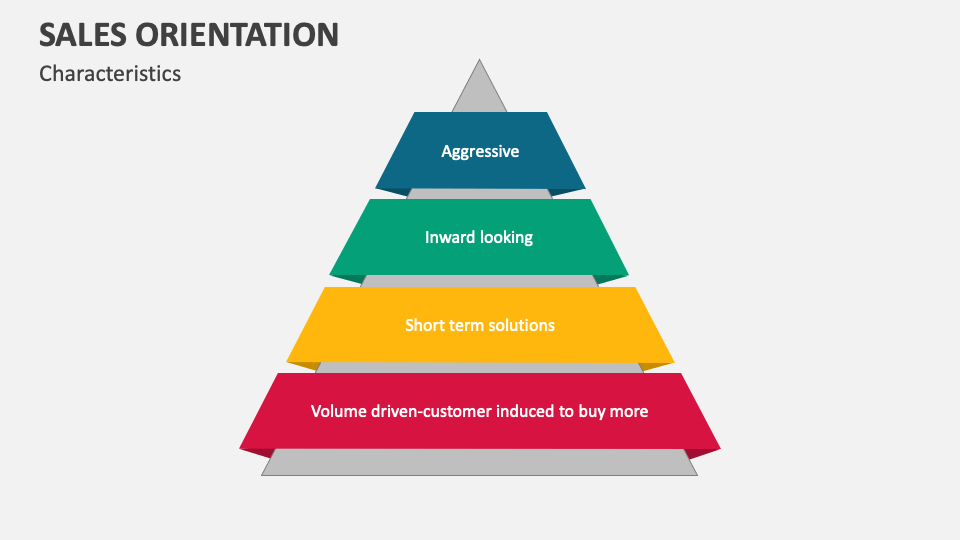 SALES ORIENTATION
Characteristics

Aggressive

Inward looking

Short term solutions

Volume driven-customer induced to buy more